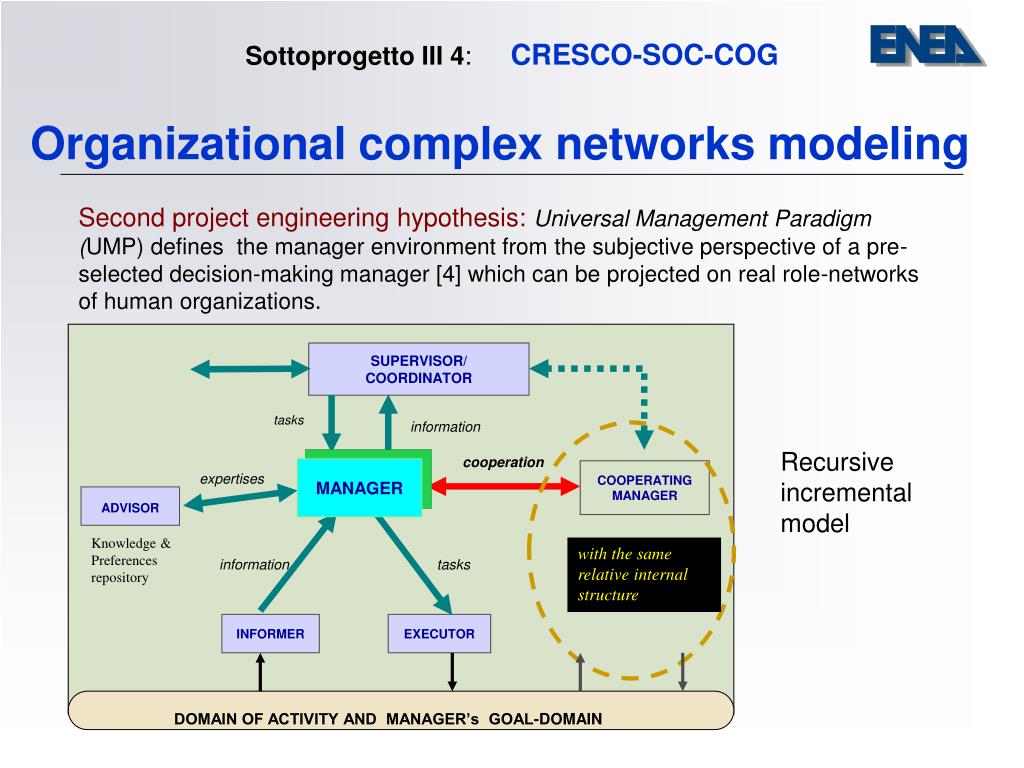 Sottoprogetto III 4: CRESCO-SOC-COG

ENEA

Organizational complex networks modeling

Second project engineering hypothesis: Universal Management Paradigm (UMP) defines the manager environment from the subjective perspective of a pre-selected decision-making manager [4] which can be projected on real role-networks of human organizations.

SUPERVISOR/ COORDINATOR

tasks

information

cooperation

expertises

MANAGER

COOPERATING MANAGER

ADVISOR

Knowledge & Preferences repository

information

tasks

with the same relative internal structure

INFORMER

EXECUTOR

DOMAIN OF ACTIVITY AND MANAGER's GOAL-DOMAIN

Recursive incremental model